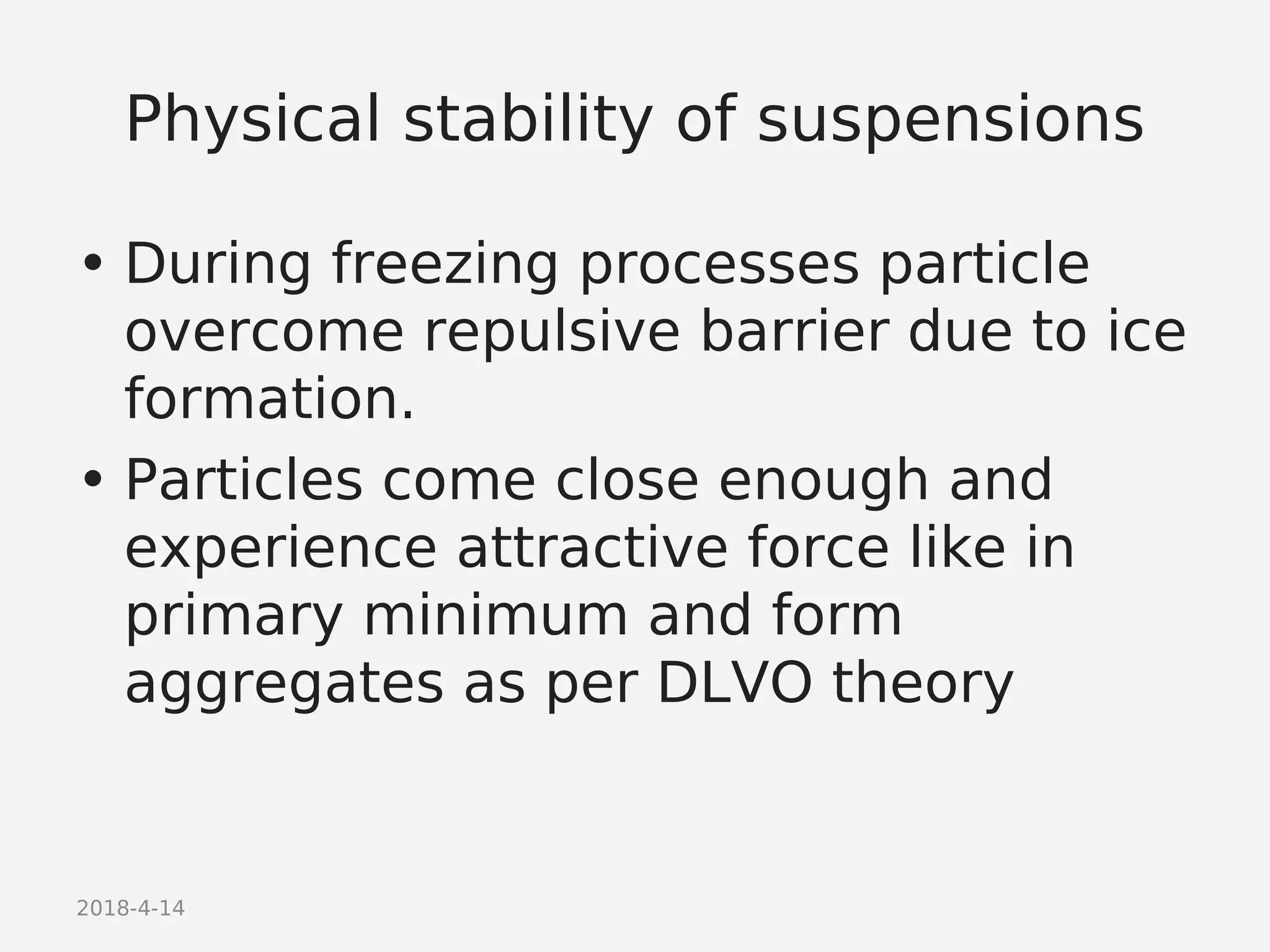 Physical stability of suspensions

• During freezing processes particle overcome repulsive barrier due to ice formation.

• Particles come close enough and experience attractive force like in primary minimum and form aggregates as per DLVO theory

2018-4-14